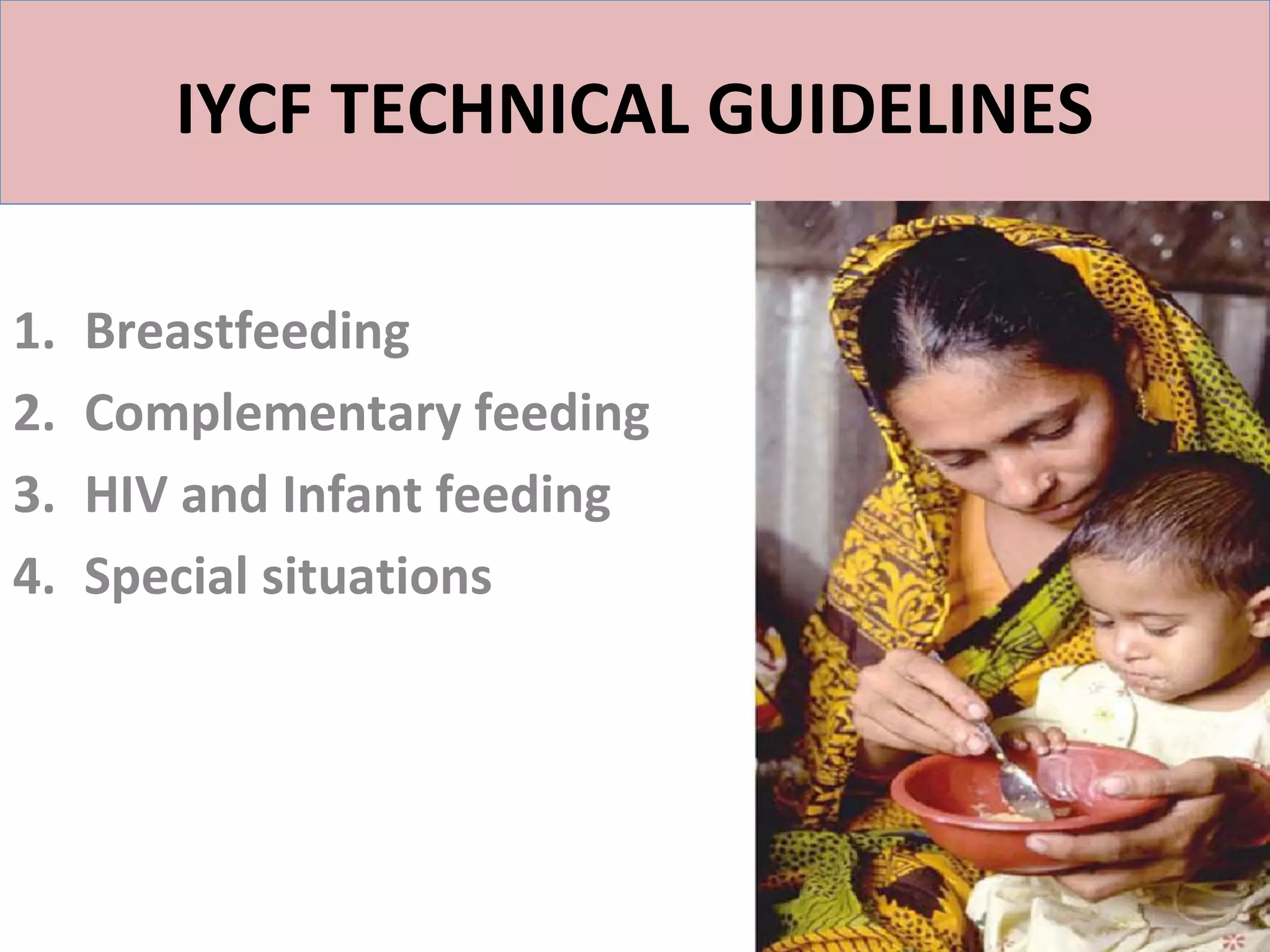 IYCF TECHNICAL GUIDELINES

1. Breastfeeding
2. Complementary feeding
3. HIV and Infant feeding
4. Special situations